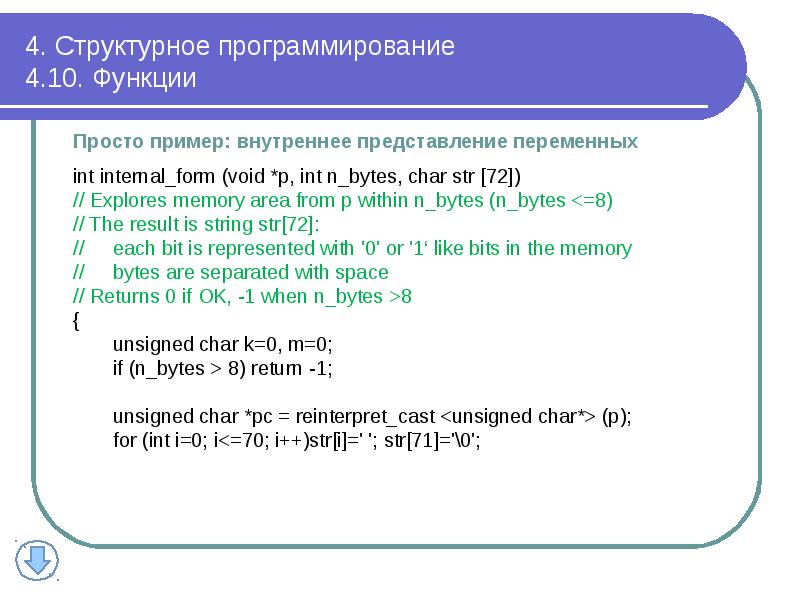 4. Структурное программирование
4.10. Функции

Просто пример: внутреннее представление переменных

int internal_form (void *p, int n_bytes, char str [72])
// Explores memory area from p within n_bytes (n_bytes <=8)
// The result is string str[72]:
//     each bit is represented with '0' or '1‘ like bits in the memory
//     bytes are separated with space
// Returns 0 if OK, -1 when n_bytes >8
{
unsigned char k=0, m=0;
if (n_bytes > 8) return -1;

unsigned char *pc = reinterpret_cast <unsigned char*> (p);
for (int i=0; i<=70; i++)str[i]=' '; str[71]='\0';